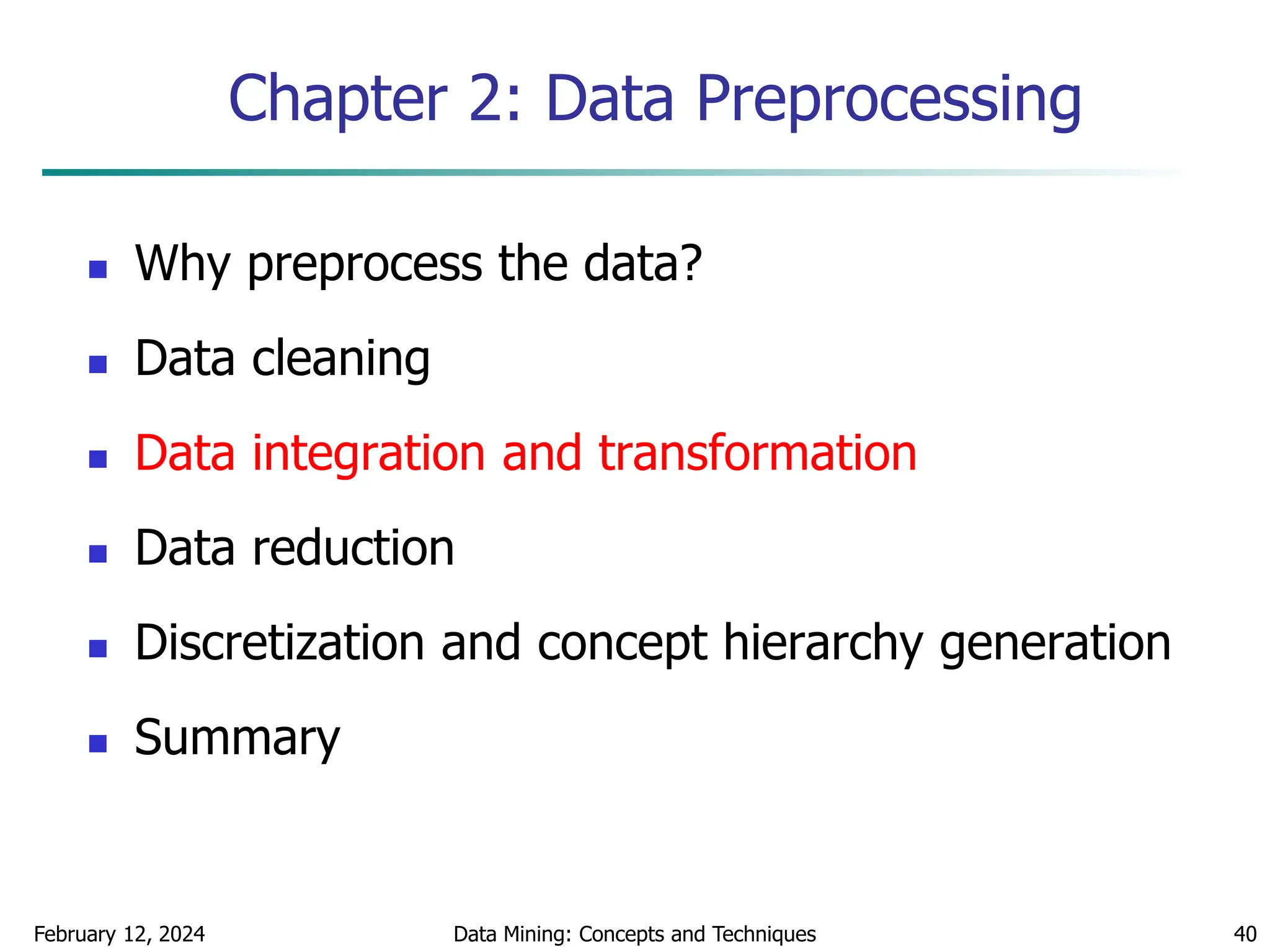 Chapter 2: Data Preprocessing

- Why preprocess the data?
- Data cleaning
- Data integration and transformation
- Data reduction
- Discretization and concept hierarchy generation
- Summary

February 12, 2024

Data Mining: Concepts and Techniques

40